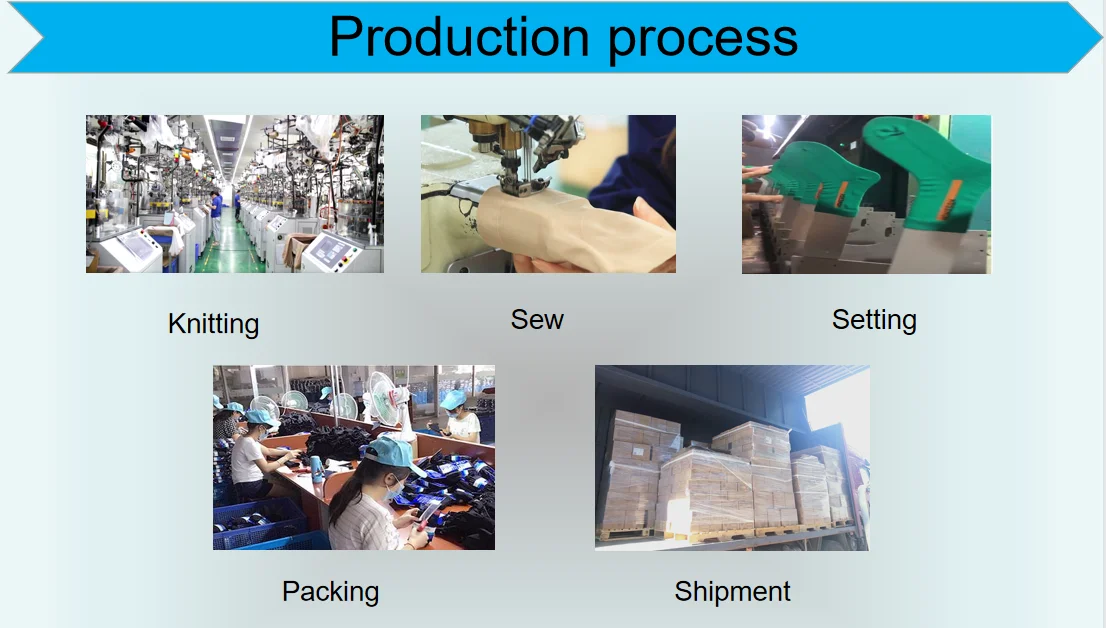 Production process

Knitting

Sew

Setting

Packing

Shipment